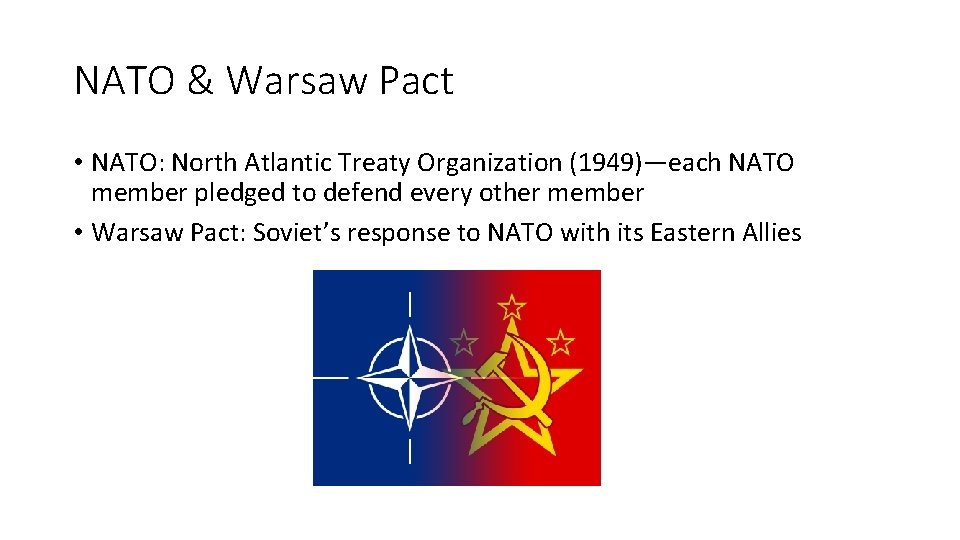 NATO & Warsaw Pact

• NATO: North Atlantic Treaty Organization (1949)—each NATO member pledged to defend every other member
• Warsaw Pact: Soviet's response to NATO with its Eastern Allies